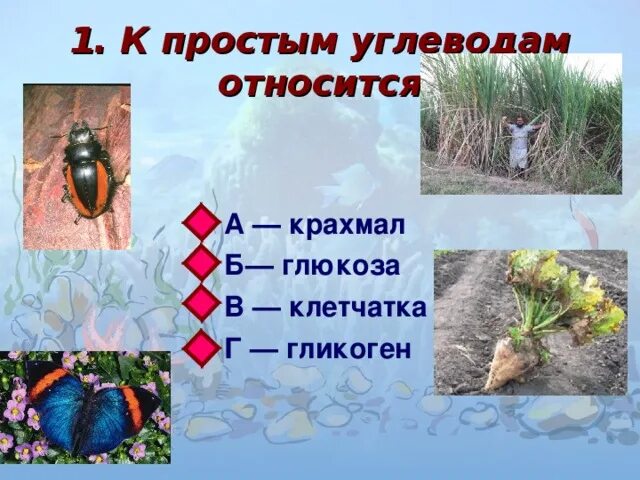 1. К простым углеводам относится

А — крахмал
Б— глюкоза
В — клетчатка
Г — гликоген